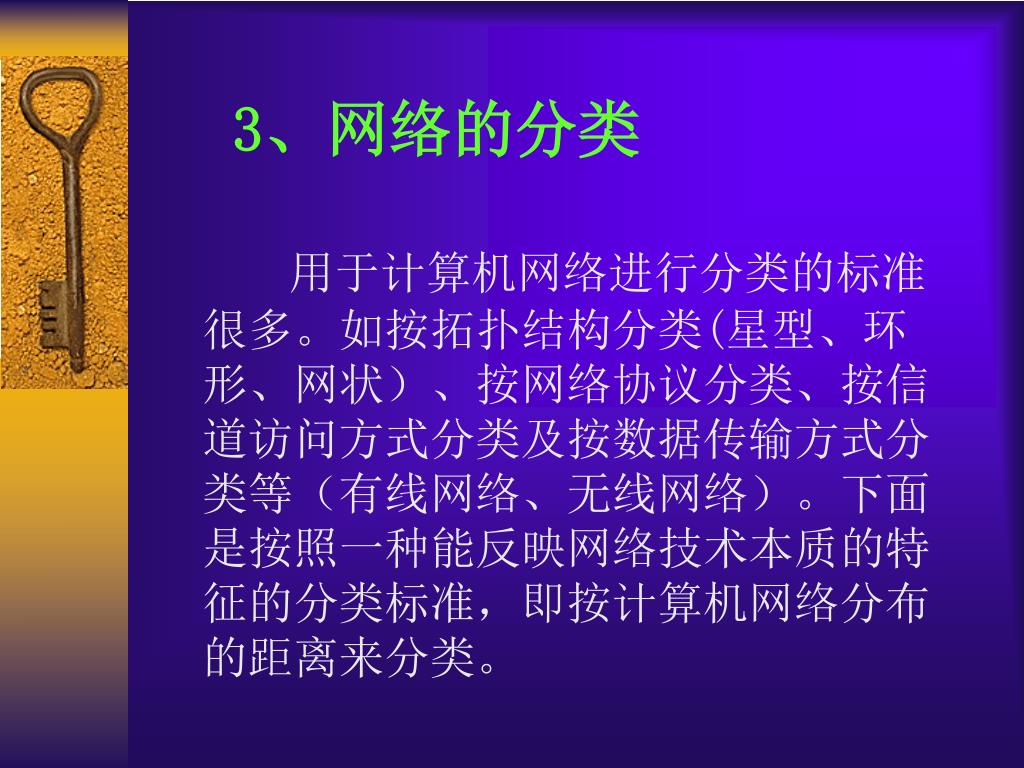 3、网络的分类

用于计算机网络进行分类的标准很多。如按拓扑结构分类(星型、环形、网状）、按网络协议分类、按信道访问方式分类及按数据传输方式分类等（有线网络、无线网络）。下面是按照一种能反映网络技术本质的特征的分类标准，即按计算机网络分布的距离来分类。